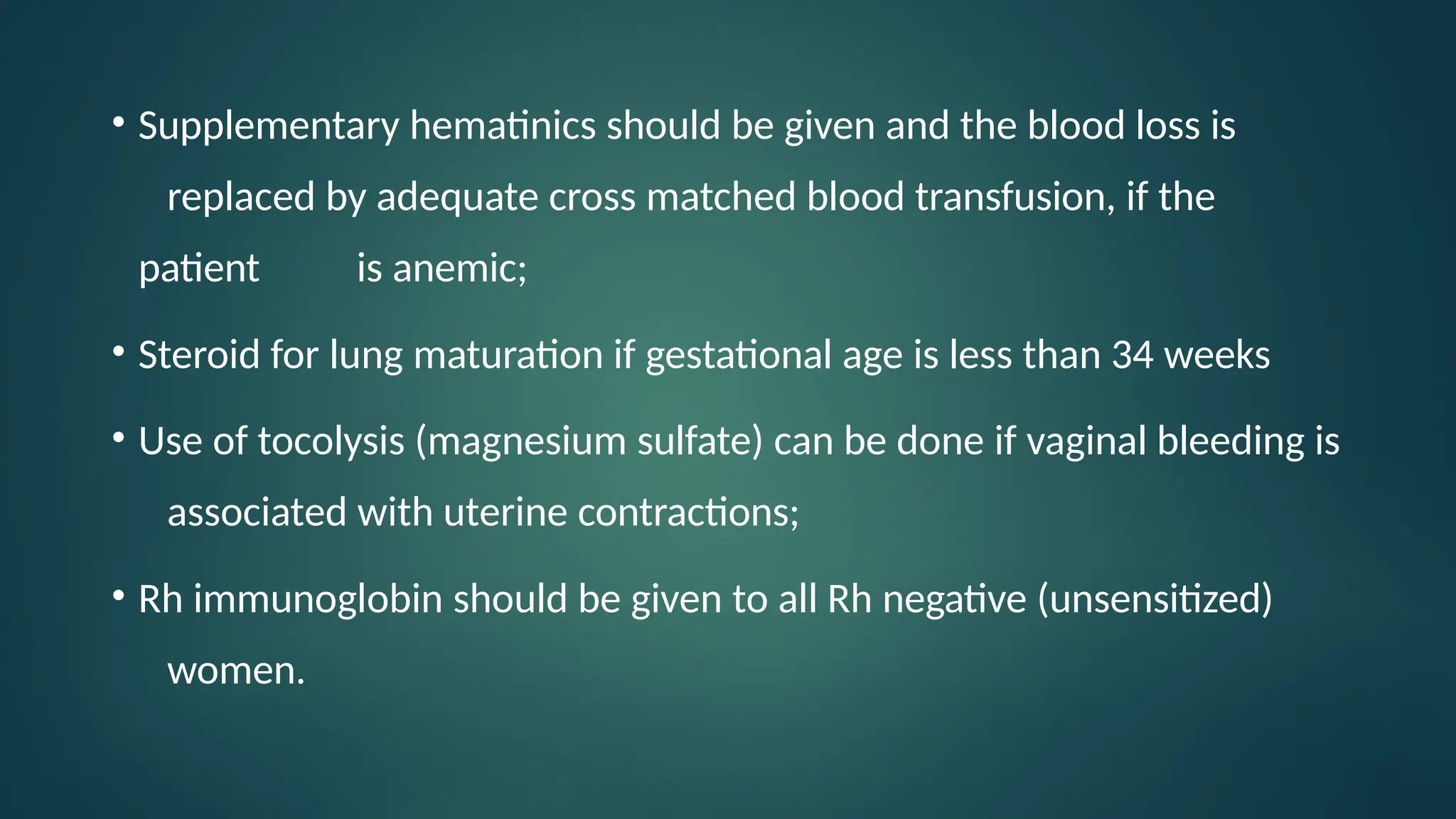 • Supplementary hematinics should be given and the blood loss is replaced by adequate cross matched blood transfusion, if the patient is anemic;

• Steroid for lung maturation if gestational age is less than 34 weeks

• Use of tocolysis (magnesium sulfate) can be done if vaginal bleeding is associated with uterine contractions;

• Rh immunoglobin should be given to all Rh negative (unsensitized) women.